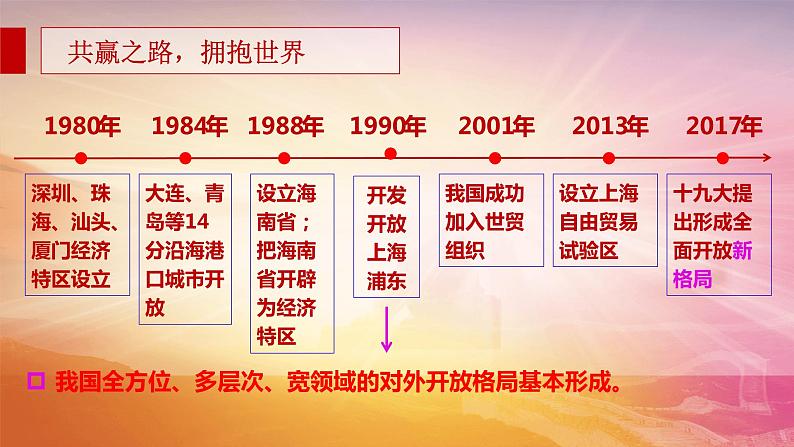 共赢之路，拥抱世界

1980年
深圳、珠海、汕头、厦门经济特区设立

1984年
大连、青岛等14分沿海港口城市开放

1988年
设立海南省；把海南省开辟为经济特区

1990年
开发开放上海浦东

2001年
我国成功加入世贸组织

2013年
设立上海自由贸易试验区

2017年
十九大提出形成全面开放新格局

我国全方位、多层次、宽领域的对外开放格局基本形成。